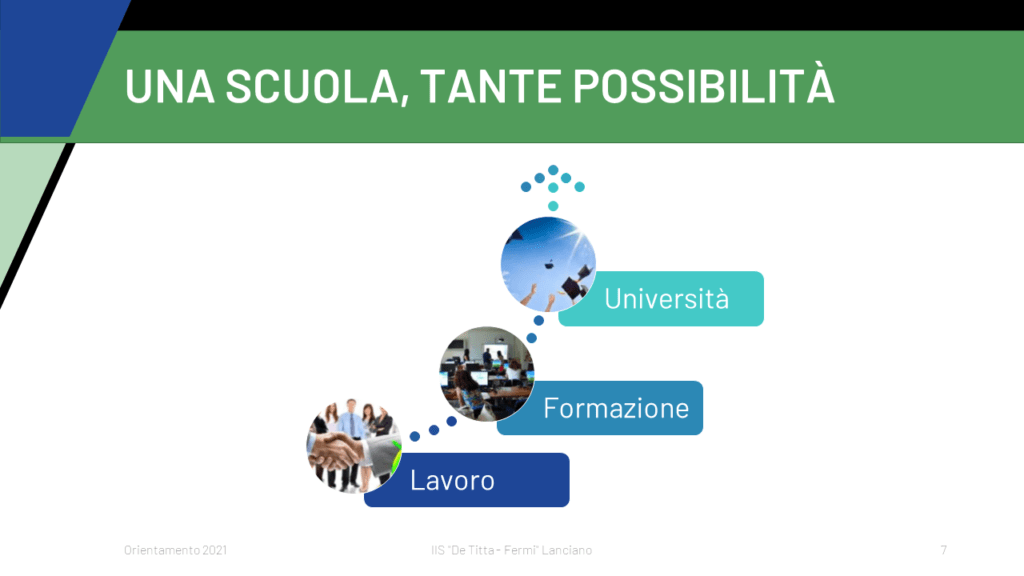 UNA SCUOLA, TANTE POSSIBILITÀ

Università

Formazione

Lavoro

Orientamento 2021

IIS "De Titta - Fermi" Lanciano

7